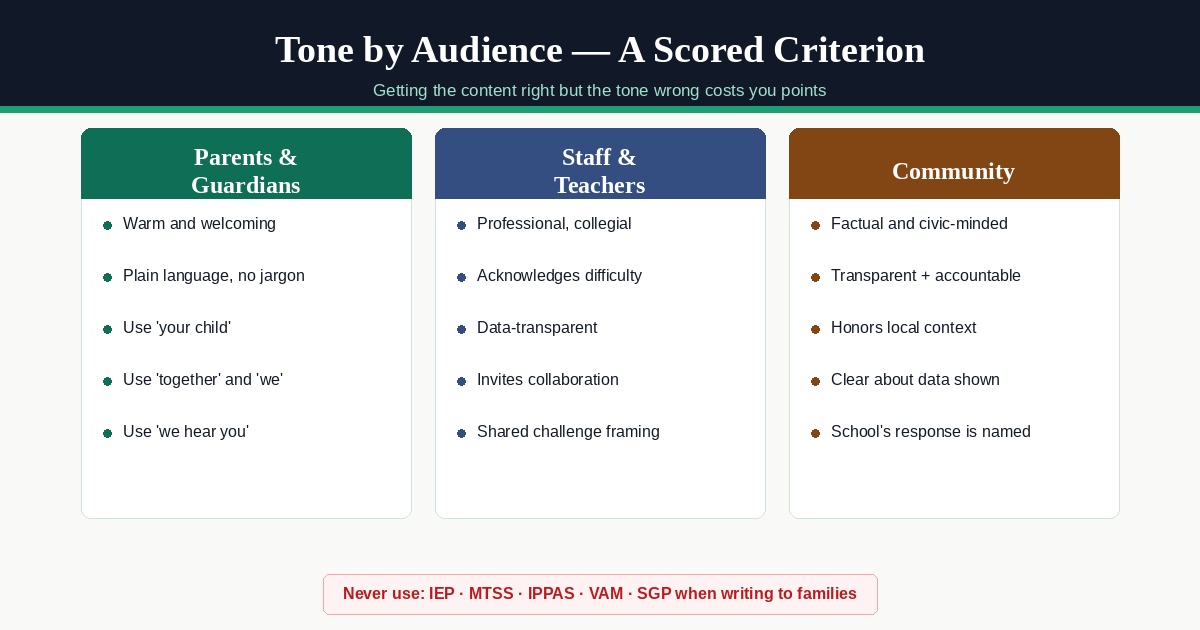 Tone by Audience — A Scored Criterion

Getting the content right but the tone wrong costs you points

Parents & Guardians

- Warm and welcoming
- Plain language, no jargon
- Use 'your child'
- Use 'together' and 'we'
- Use 'we hear you'

Staff & Teachers

- Professional, collegial
- Acknowledges difficulty
- Data-transparent
- Invites collaboration
- Shared challenge framing

Community

- Factual and civic-minded
- Transparent + accountable
- Honors local context
- Clear about data shown
- School's response is named

Never use: IEP · MTSS · IPPAS · VAM · SGP when writing to families